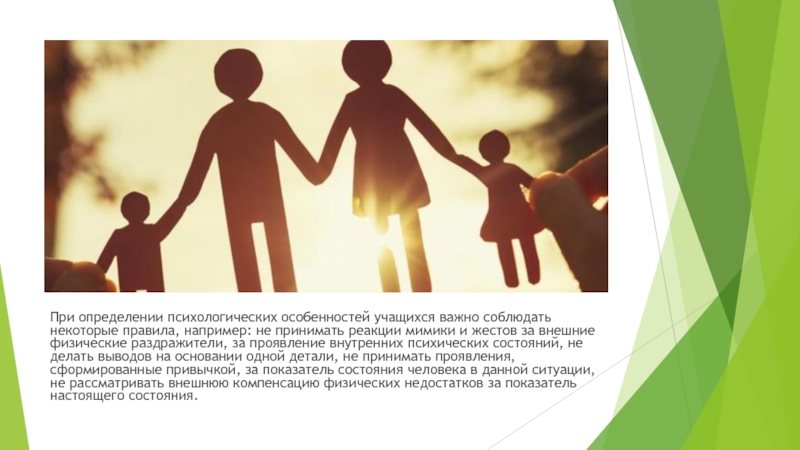 При определении психологических особенностей учащихся важно соблюдать некоторые правила, например: не принимать реакции мимики и жестов за внешние физические раздражители, за проявление внутренних психических состояний, не делать выводов на основании одной детали, не принимать проявления, сформированные привычкой, за показатель состояния человека в данной ситуации, не рассматривать внешнюю компенсацию физических недостатков за показатель настоящего состояния.